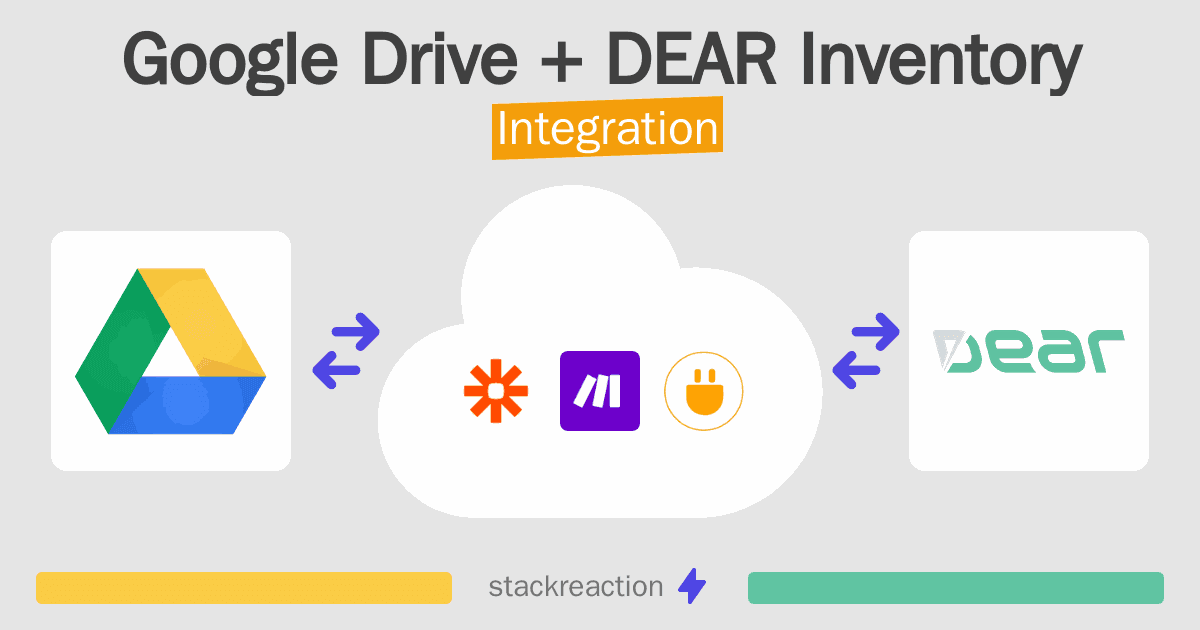 Google Drive + DEAR Inventory

Integration

DEAR

stackreaction